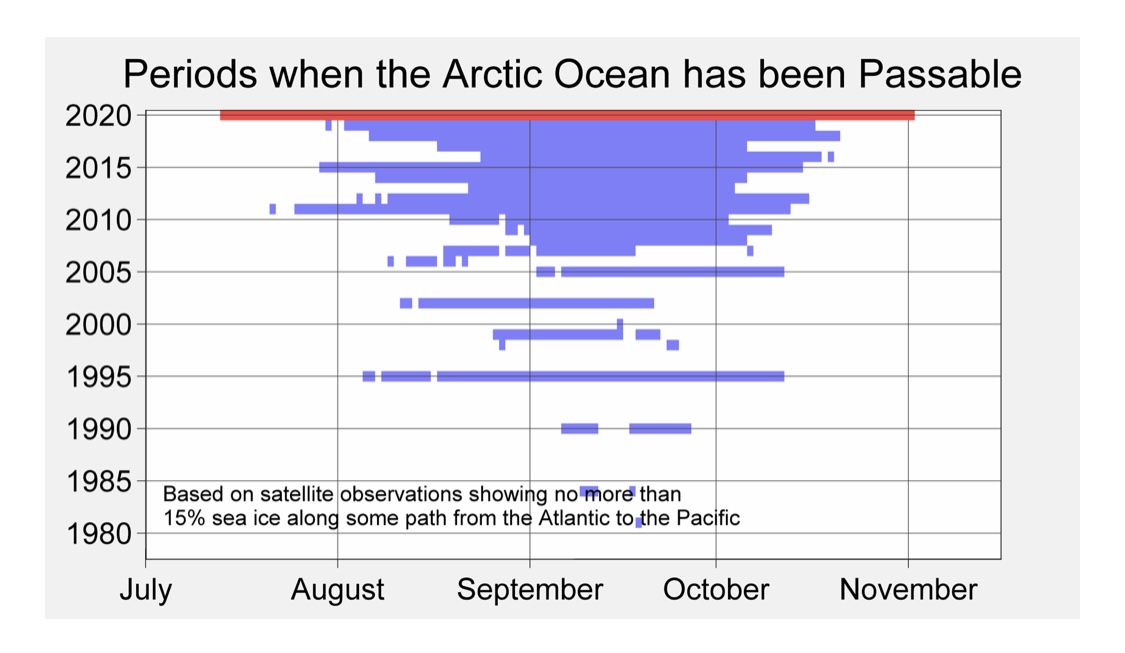 Periods when the Arctic Ocean has been Passable

2020
2015
2010
2005
2000
1995
1990
1985
1980

Based on satellite observations showing no more than 15% sea ice along some path from the Atlantic to the Pacific

July
August
September
October
November